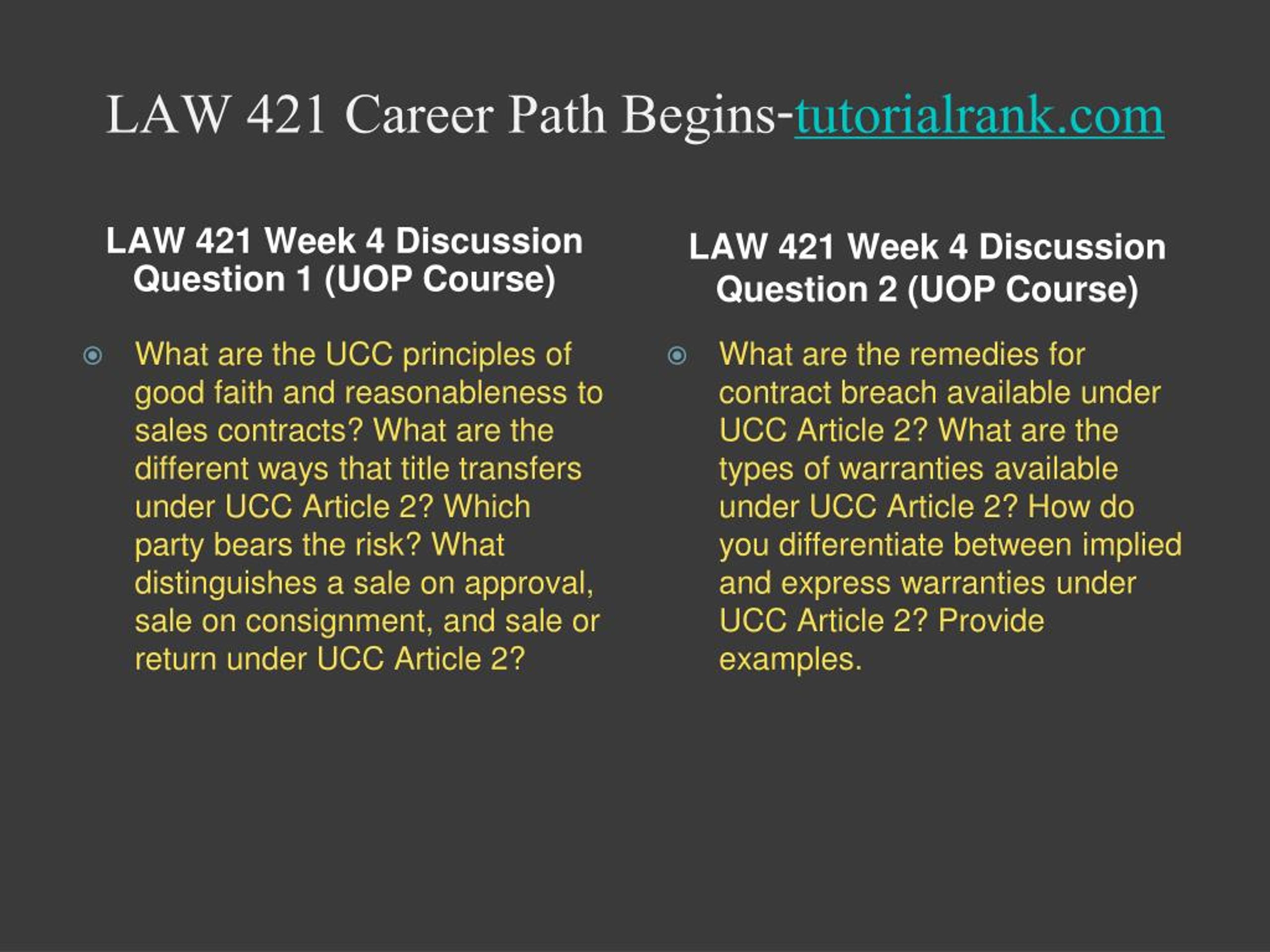 LAW 421 Career Path Begins-tutorialrank.com

LAW 421 Week 4 Discussion Question 1 (UOP Course)

What are the UCC principles of good faith and reasonableness to sales contracts? What are the different ways that title transfers under UCC Article 2? Which party bears the risk? What distinguishes a sale on approval, sale on consignment, and sale or return under UCC Article 2?

LAW 421 Week 4 Discussion Question 2 (UOP Course)

What are the remedies for contract breach available under UCC Article 2? What are the types of warranties available under UCC Article 2? How do you differentiate between implied and express warranties under UCC Article 2? Provide examples.